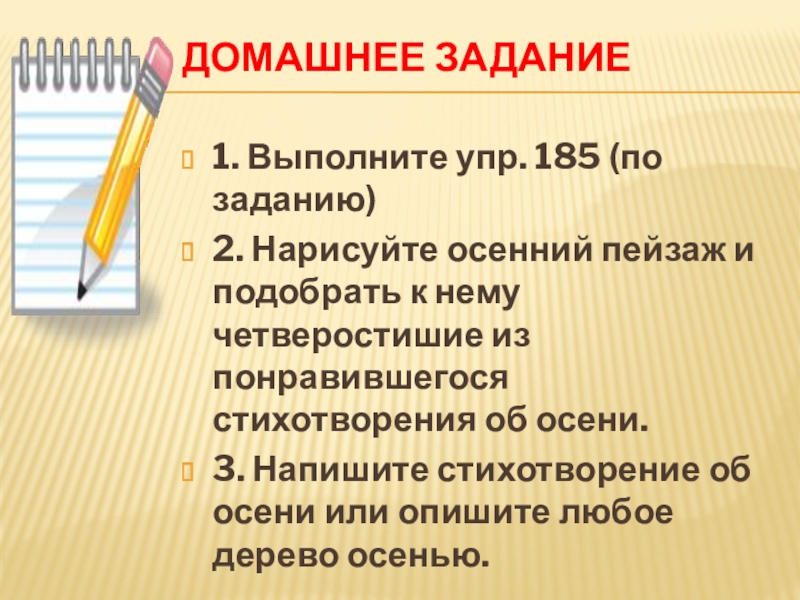 ДОМАШНЕЕ ЗАДАНИЕ

1. Выполните упр. 185 (по заданию)

2. Нарисуйте осенний пейзаж и подобрать к нему четверостишие из понравившегося стихотворения об осени.

3. Напишите стихотворение об осени или опишите любое дерево осенью.